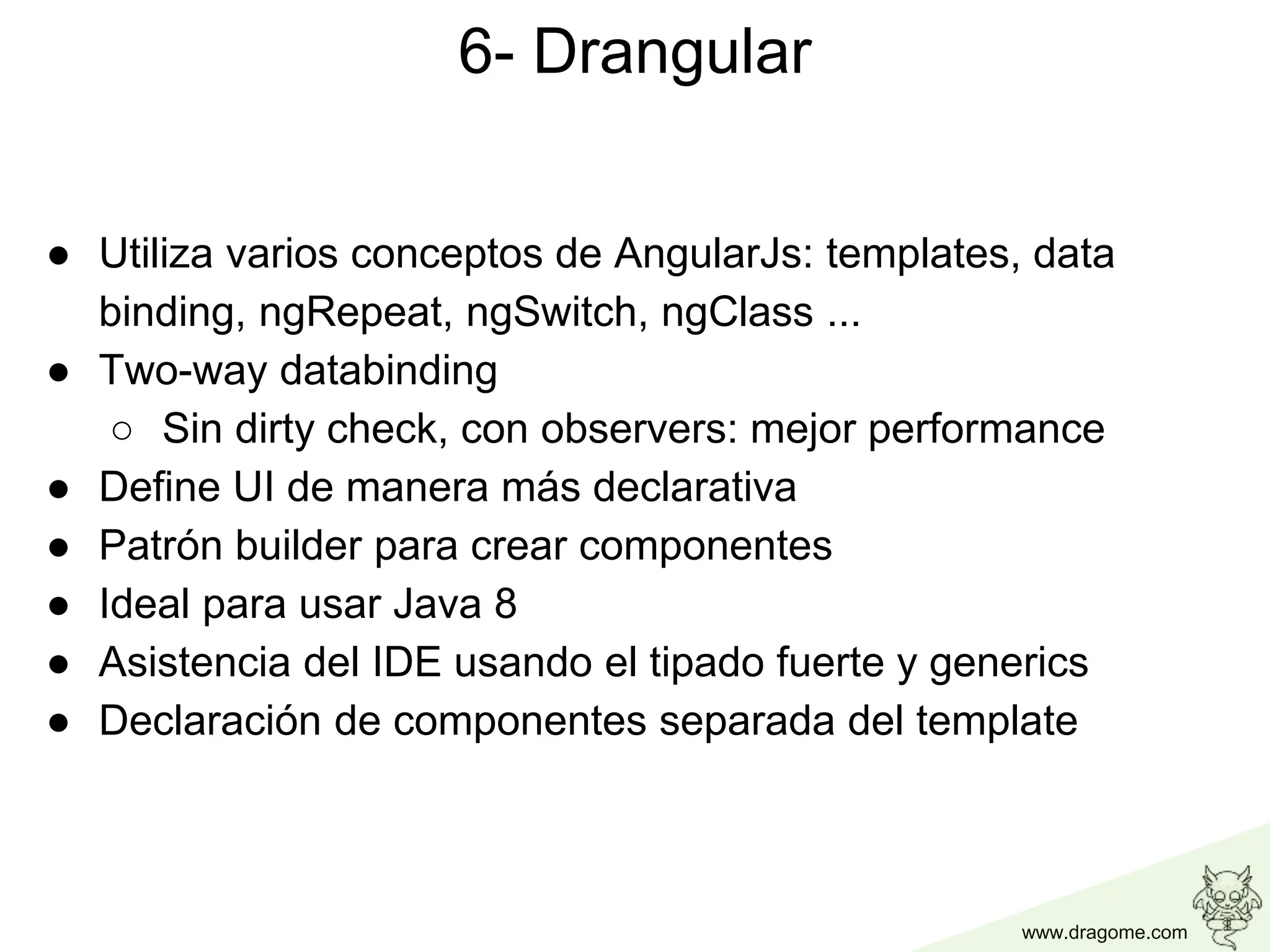 6- Drangular

● Utiliza varios conceptos de AngularJs: templates, data binding, ngRepeat, ngSwitch, ngClass ...
● Two-way databinding
  ○ Sin dirty check, con observers: mejor performance
● Define UI de manera más declarativa
● Patrón builder para crear componentes
● Ideal para usar Java 8
● Asistencia del IDE usando el tipado fuerte y generics
● Declaración de componentes separada del template

www.dragome.com